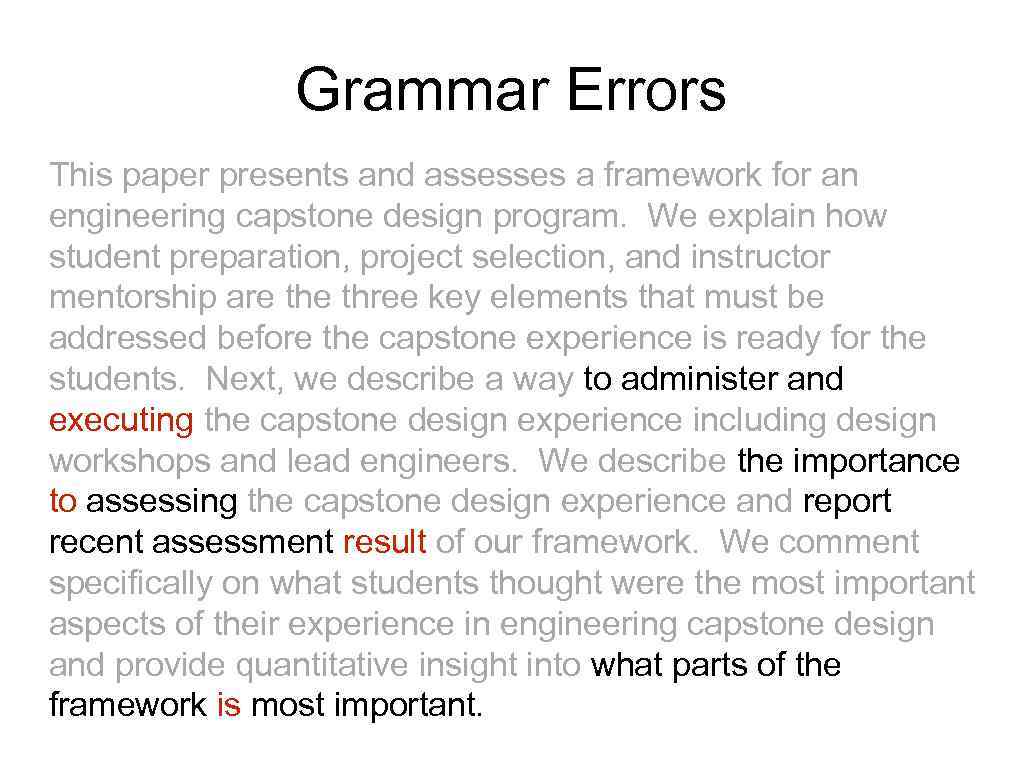 Grammar Errors

This paper presents and assesses a framework for an engineering capstone design program. We explain how student preparation, project selection, and instructor mentorship are the three key elements that must be addressed before the capstone experience is ready for the students. Next, we describe a way to administer and executing the capstone design experience including design workshops and lead engineers. We describe the importance to assessing the capstone design experience and report recent assessment result of our framework. We comment specifically on what students thought were the most important aspects of their experience in engineering capstone design and provide quantitative insight into what parts of the framework is most important.